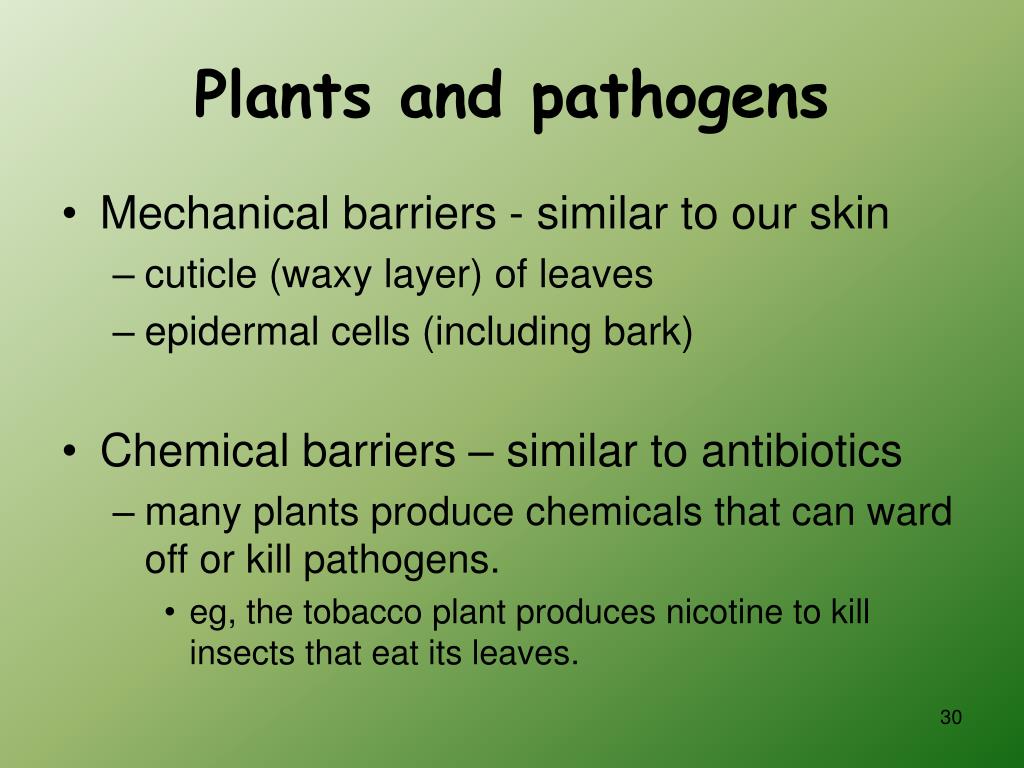 Plants and pathogens

• Mechanical barriers - similar to our skin
– cuticle (waxy layer) of leaves
– epidermal cells (including bark)

• Chemical barriers – similar to antibiotics
– many plants produce chemicals that can ward off or kill pathogens.
• eg, the tobacco plant produces nicotine to kill insects that eat its leaves.

30